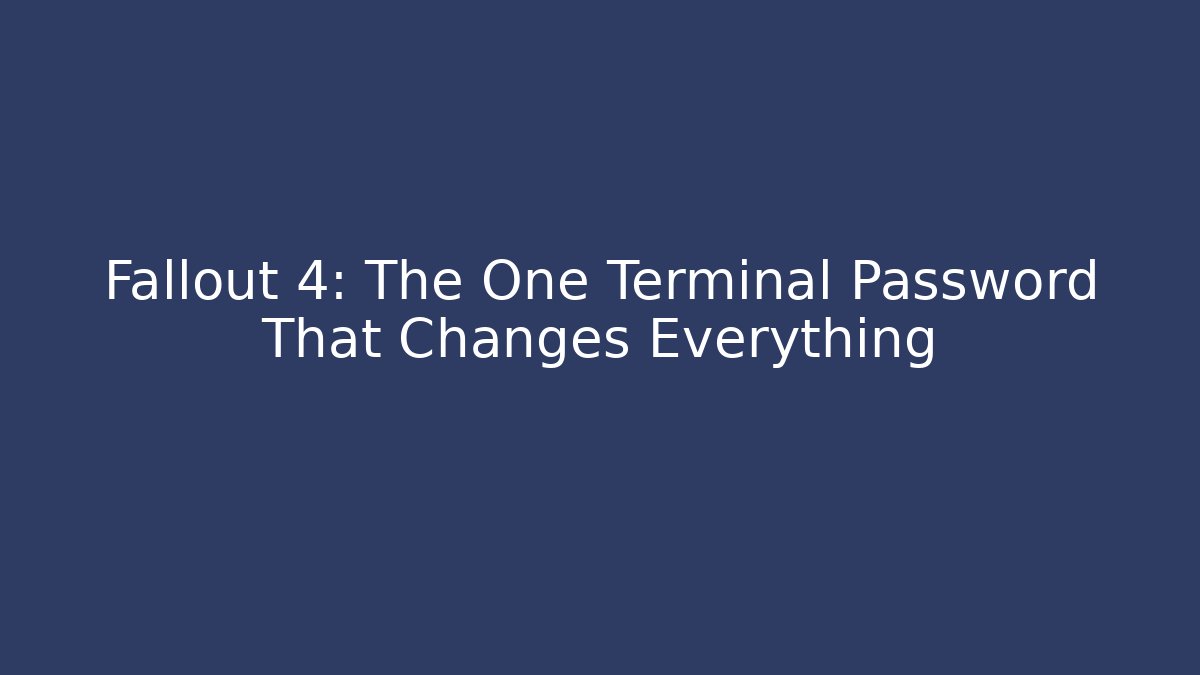 Fallout 4: The One Terminal Password That Changes Everything